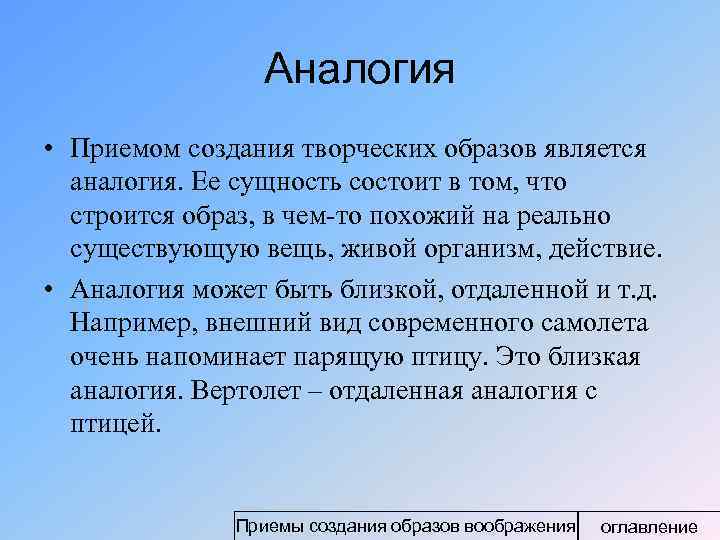 Аналогия

• Приемом создания творческих образов является аналогия. Ее сущность состоит в том, что строится образ, в чем-то похожий на реально существующую вещь, живой организм, действие.

• Аналогия может быть близкой, отдаленной и т.д. Например, внешний вид современного самолета очень напоминает парящую птицу. Это близкая аналогия. Вертолет – отдаленная аналогия с птицей.

Приемы создания образов воображения

оглавление